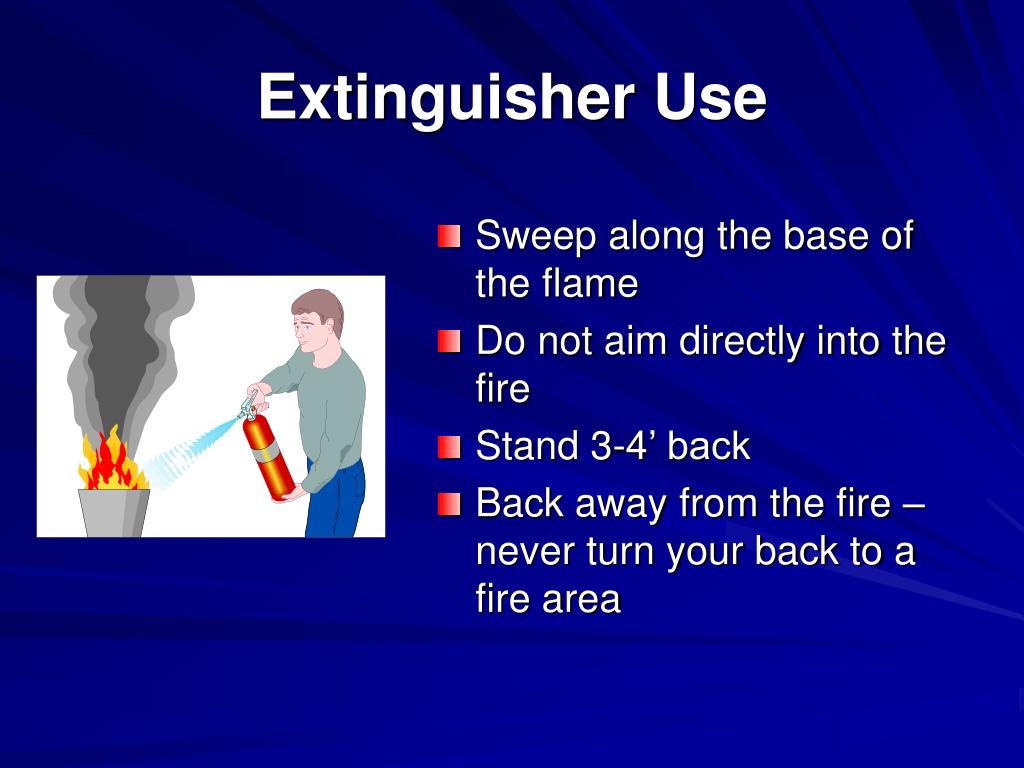 Extinguisher Use

Sweep along the base of the flame

Do not aim directly into the fire

Stand 3-4’ back

Back away from the fire – never turn your back to a fire area